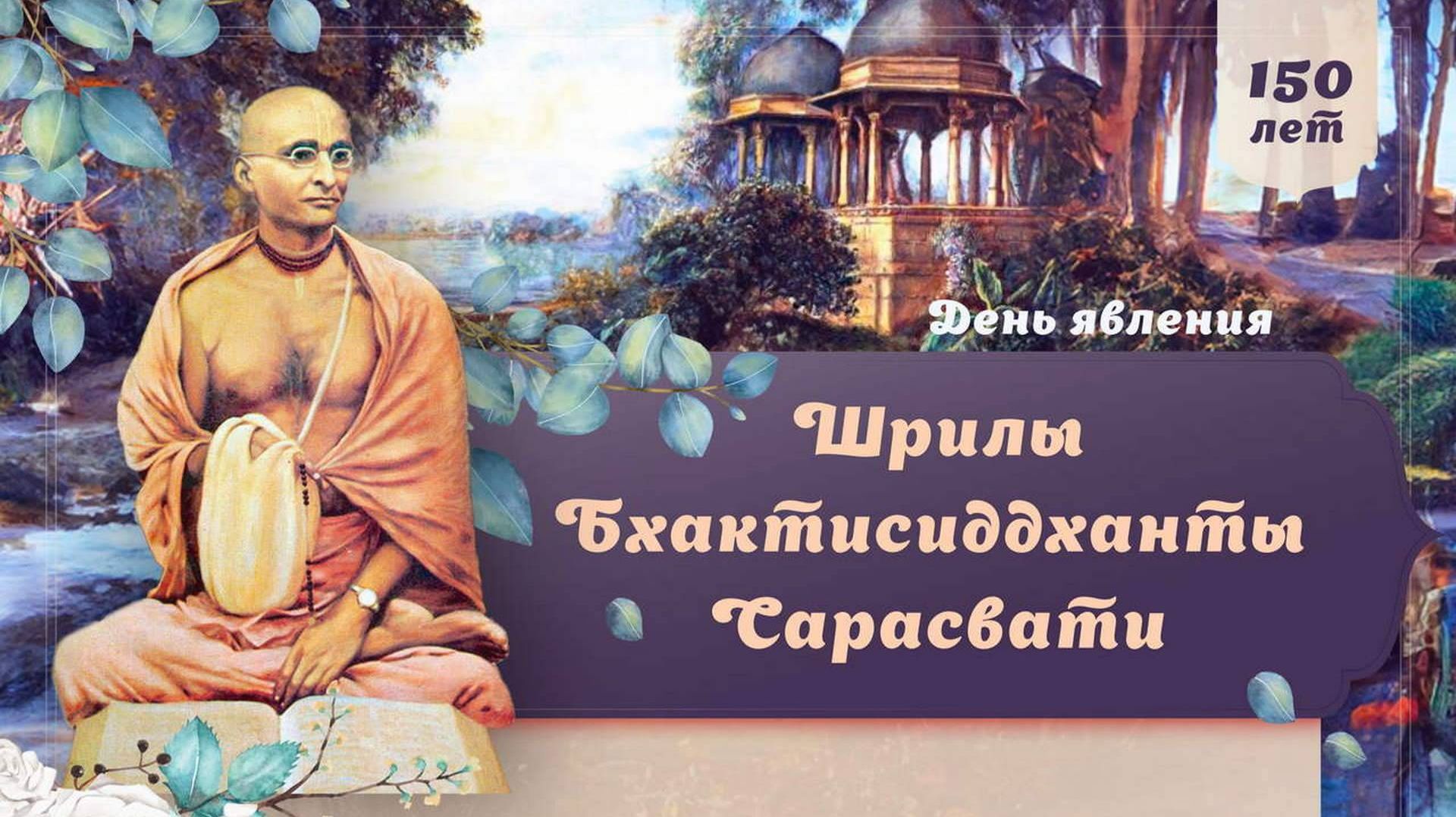 150 лет

День явления

Шрилы Бхактисиддханты Сарасвати